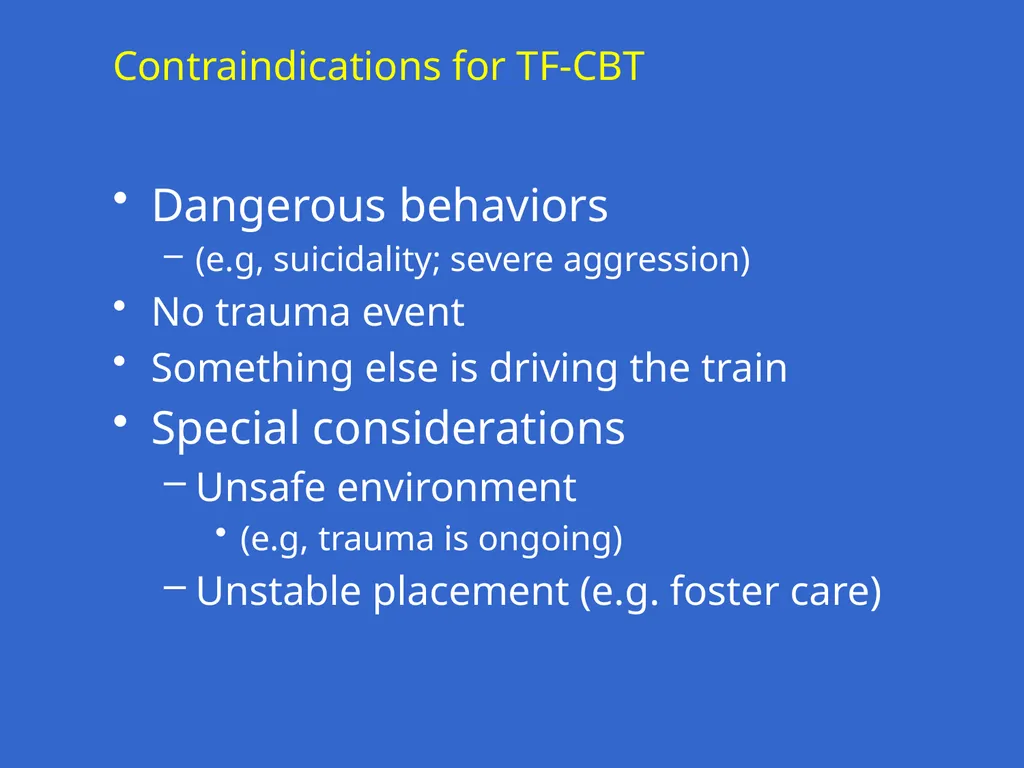 Contraindications for TF-CBT

• Dangerous behaviors
– (e.g, suicidality; severe aggression)
• No trauma event
• Something else is driving the train
• Special considerations
– Unsafe environment
• (e.g, trauma is ongoing)
– Unstable placement (e.g. foster care)